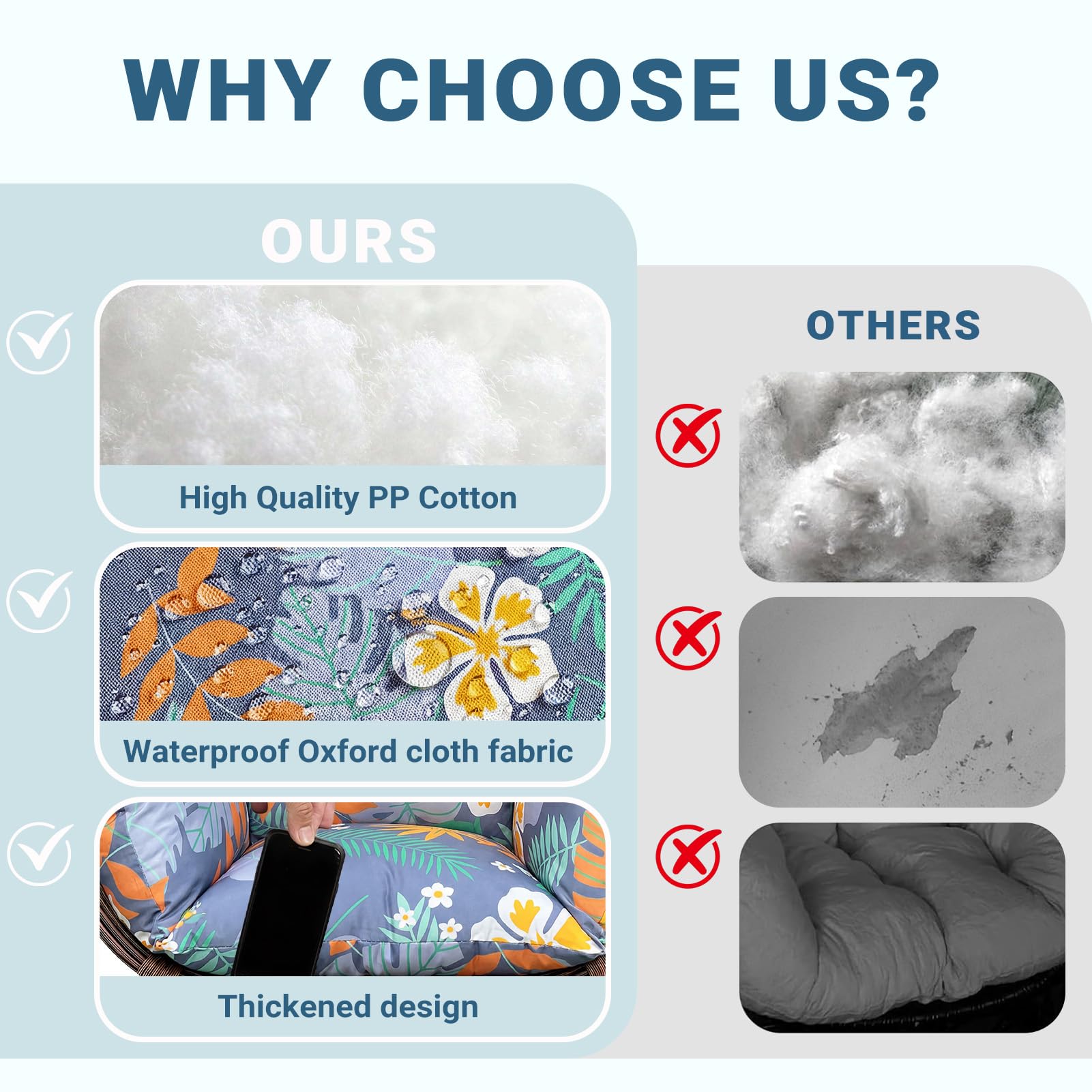 WHY CHOOSE US?

OURS

High Quality PP Cotton

Waterproof Oxford cloth fabric

Thickened design

OTHERS